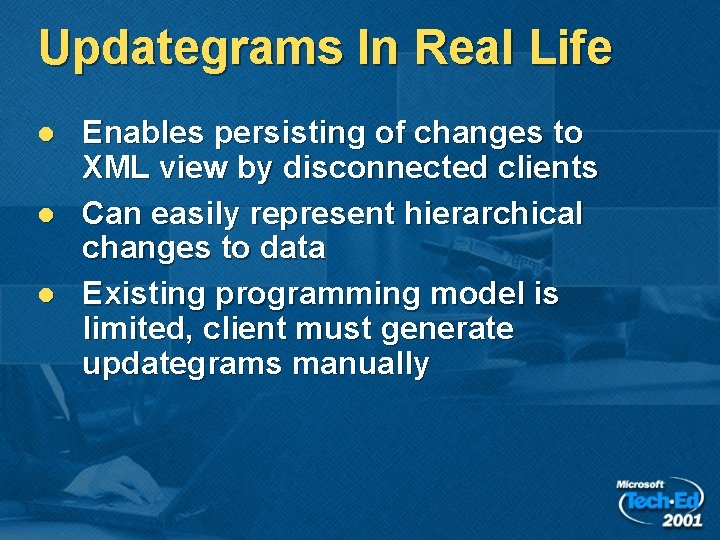 Updategrams In Real Life

- Enables persisting of changes to XML view by disconnected clients
- Can easily represent hierarchical changes to data
- Existing programming model is limited, client must generate updategrams manually

Microsoft Tech·Ed 2001